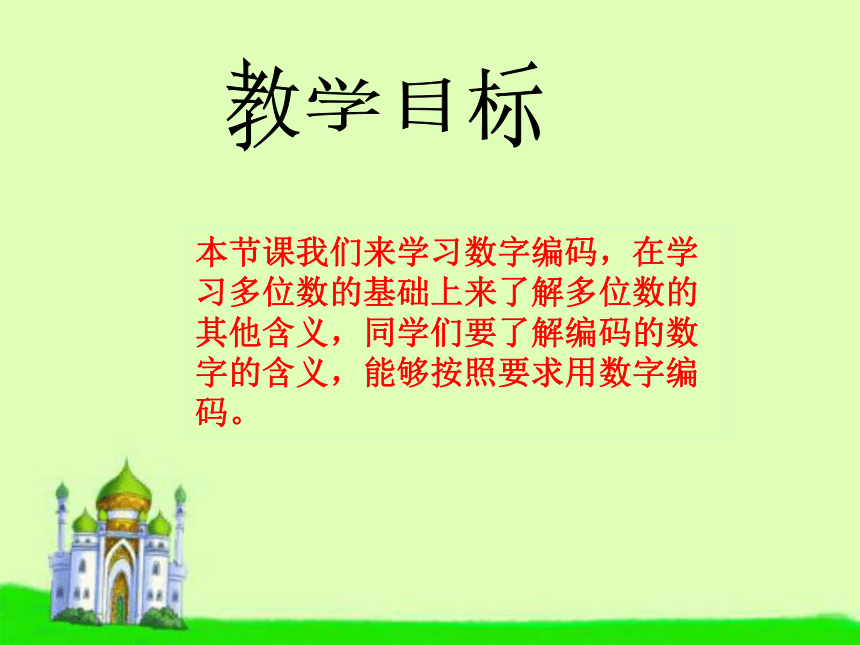 教学目标

本节课我们来学习数字编码，在学习多位数的基础上来了解多位数的其他含义，同学们要了解编码的数字的含义，能够按照要求用数字编码。